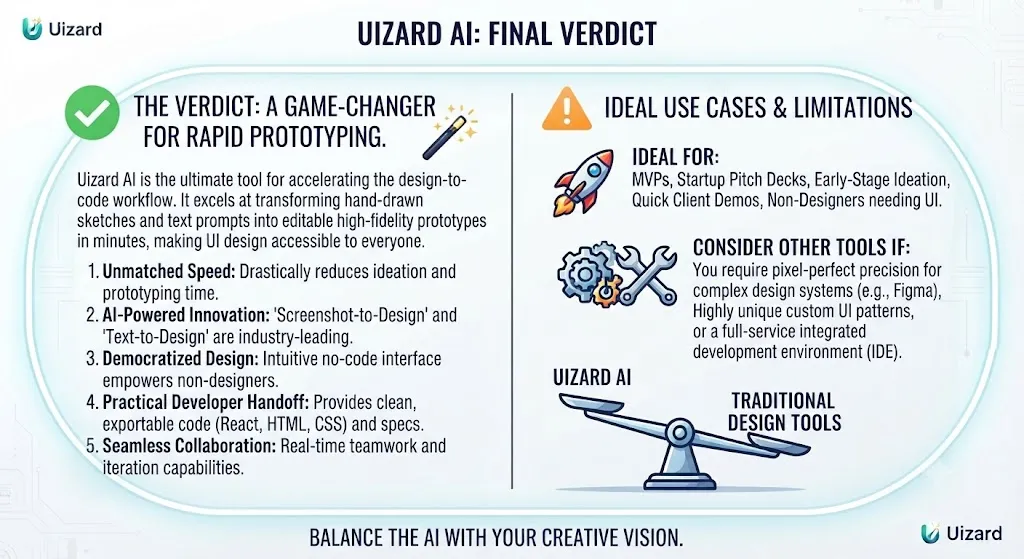 Uizard

UIZARD AI: FINAL VERDICT

THE VERDICT: A GAME-CHANGER FOR RAPID PROTOTYPING.

Uizard AI is the ultimate tool for accelerating the design-to-code workflow. It excels at transforming hand-drawn sketches and text prompts into editable high-fidelity prototypes in minutes, making UI design accessible to everyone.

1. Unmatched Speed: Drastically reduces ideation and prototyping time.
2. AI-Powered Innovation: 'Screenshot-to-Design' and 'Text-to-Design' are industry-leading.
3. Democratized Design: Intuitive no-code interface empowers non-designers.
4. Practical Developer Handoff: Provides clean, exportable code (React, HTML, CSS) and specs.
5. Seamless Collaboration: Real-time teamwork and iteration capabilities.

IDEAL USE CASES & LIMITATIONS

IDEAL FOR:
MVPs, Startup Pitch Decks, Early-Stage Ideation, Quick Client Demos, Non-Designers needing UI.

CONSIDER OTHER TOOLS IF:
You require pixel-perfect precision for complex design systems (e.g., Figma), Highly unique custom UI patterns, or a full-service integrated development environment (IDE).

UIZARD AI

TRADITIONAL DESIGN TOOLS

BALANCE THE AI WITH YOUR CREATIVE VISION.

Uizard